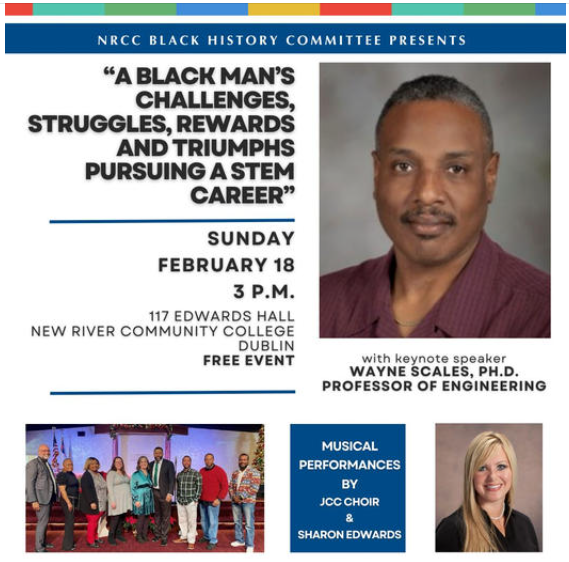 NRCC BLACK HISTORY COMMITTEE PRESENTS

"A BLACK MAN'S CHALLENGES, STRUGGLES, REWARDS AND TRIUMPHS PURSUING A STEM CAREER"

SUNDAY
FEBRUARY 18
3 P.M.

117 EDWARDS HALL
NEW RIVER COMMUNITY COLLEGE
DUBLIN
FREE EVENT

with keynote speaker
WAYNE SCALES, PH.D.
PROFESSOR OF ENGINEERING

MUSICAL PERFORMANCES BY
JCC CHOIR
&
SHARON EDWARDS